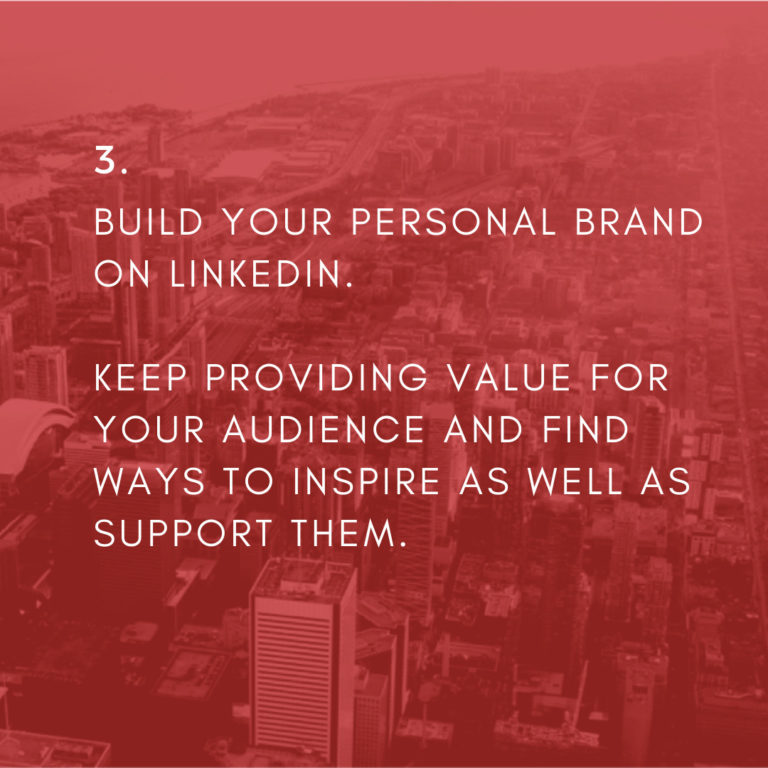 3.

BUILD YOUR PERSONAL BRAND ON LINKEDIN.

KEEP PROVIDING VALUE FOR YOUR AUDIENCE AND FIND WAYS TO INSPIRE AS WELL AS SUPPORT THEM.